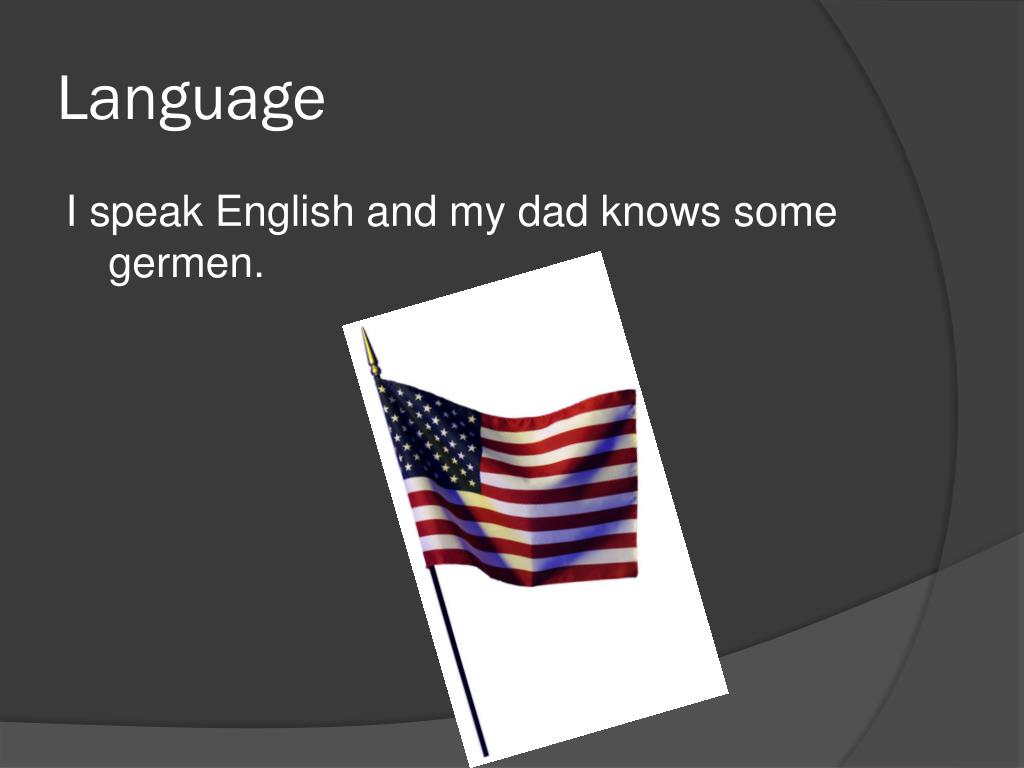 Language

I speak English and my dad knows some germen.